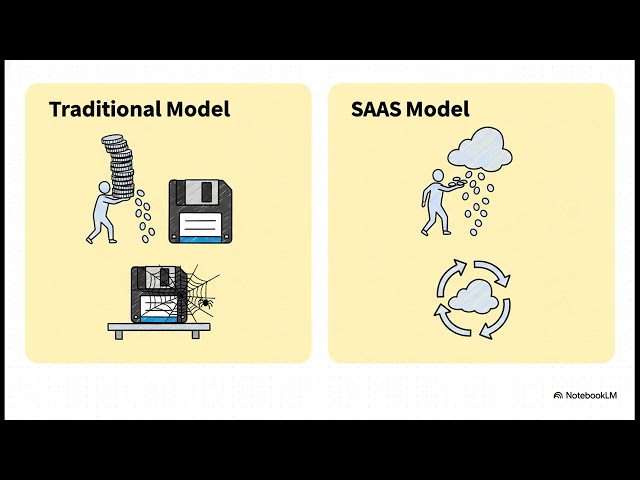 Traditional Model

SAAS Model

NotebookLM